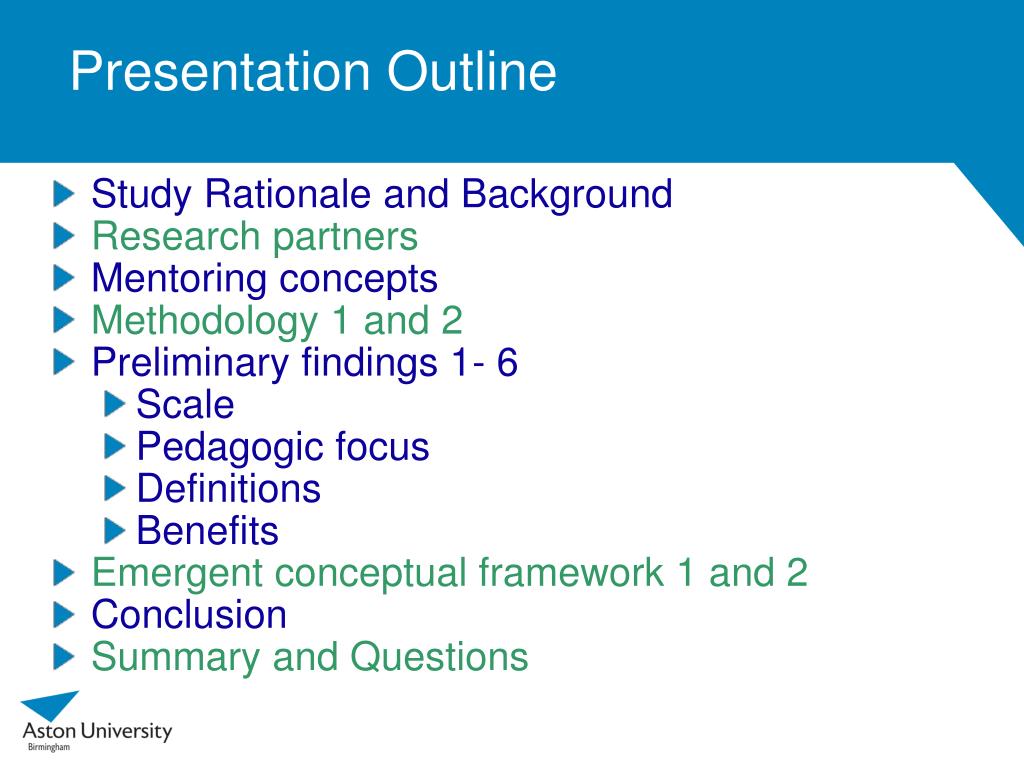 Presentation Outline

Study Rationale and Background
Research partners
Mentoring concepts
Methodology 1 and 2
Preliminary findings 1- 6
Scale
Pedagogic focus
Definitions
Benefits
Emergent conceptual framework 1 and 2
Conclusion
Summary and Questions

Aston University
Birmingham